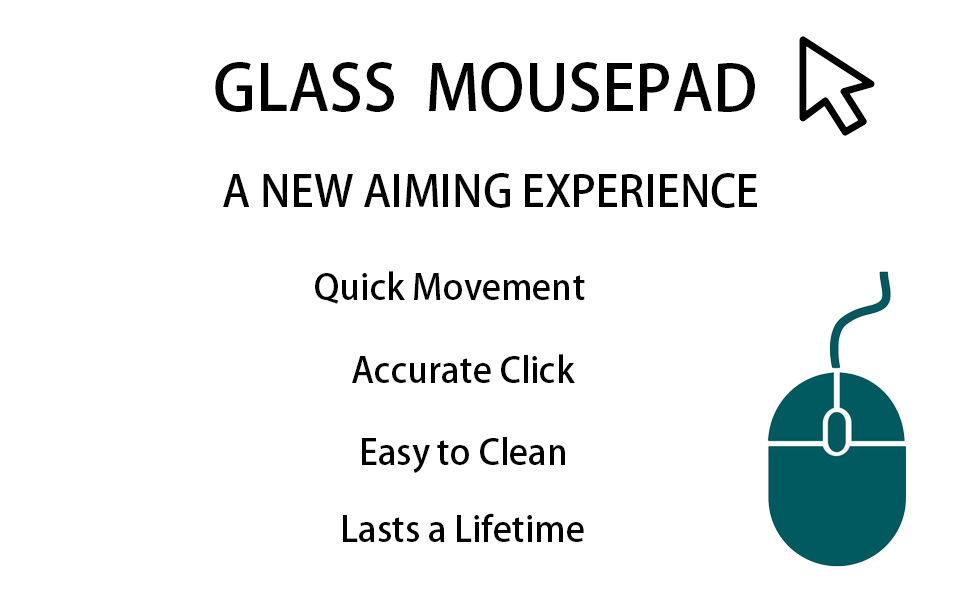 GLASS MOUSEPAD

A NEW AIMING EXPERIENCE

Quick Movement

Accurate Click

Easy to Clean

Lasts a Lifetime